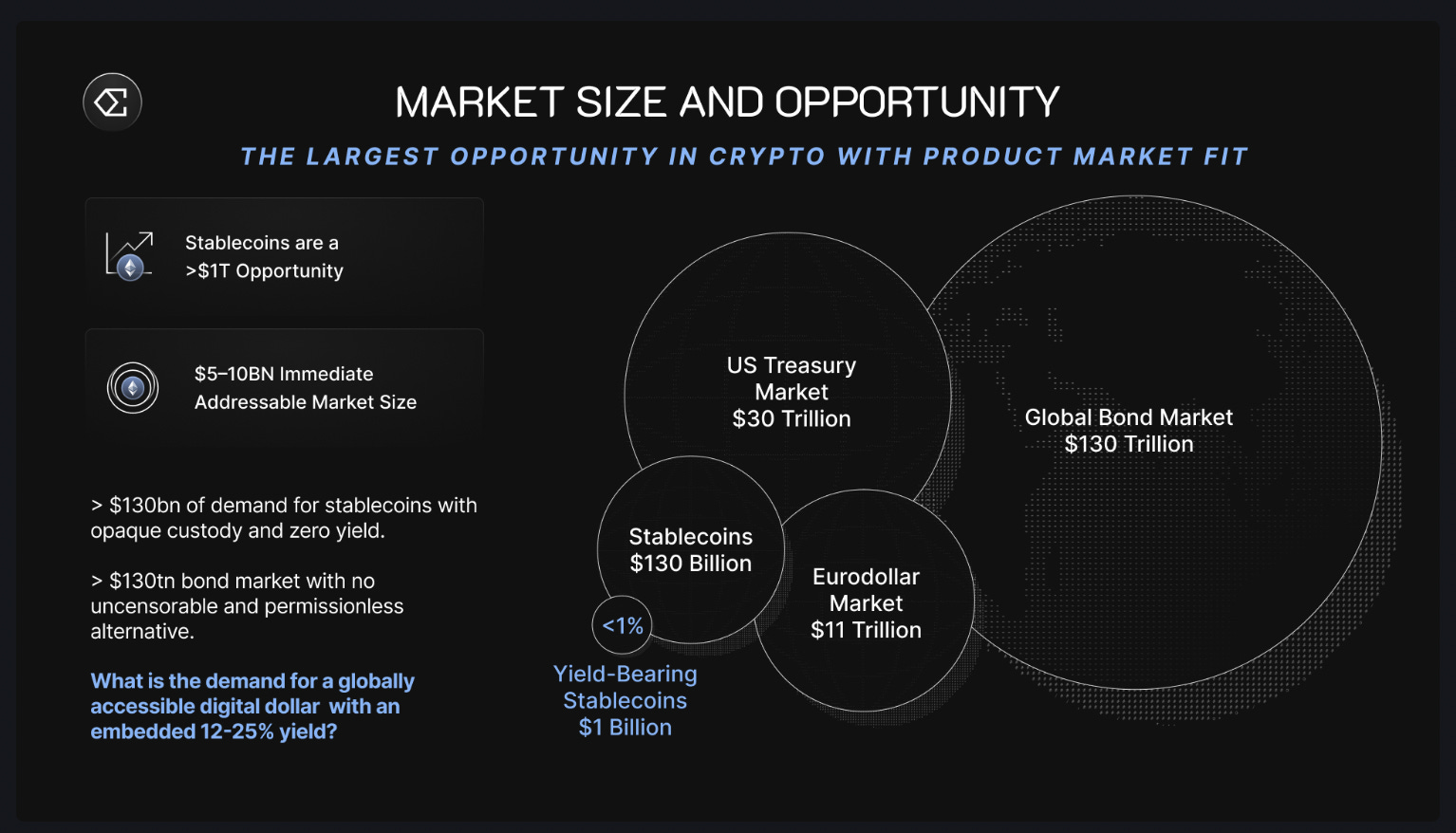 MARKET SIZE AND OPPORTUNITY

THE LARGEST OPPORTUNITY IN CRYPTO WITH PRODUCT MARKET FIT

Stablecoins are a >$1T Opportunity

$5–10BN Immediate Addressable Market Size

> $130bn of demand for stablecoins with opaque custody and zero yield.

> $130tn bond market with no uncensorable and permissionless alternative.

What is the demand for a globally accessible digital dollar with an embedded 12-25% yield?

US Treasury Market $30 Trillion

Global Bond Market $130 Trillion

Stablecoins $130 Billion

Eurodollar Market $11 Trillion

<1%

Yield-Bearing Stablecoins $1 Billion